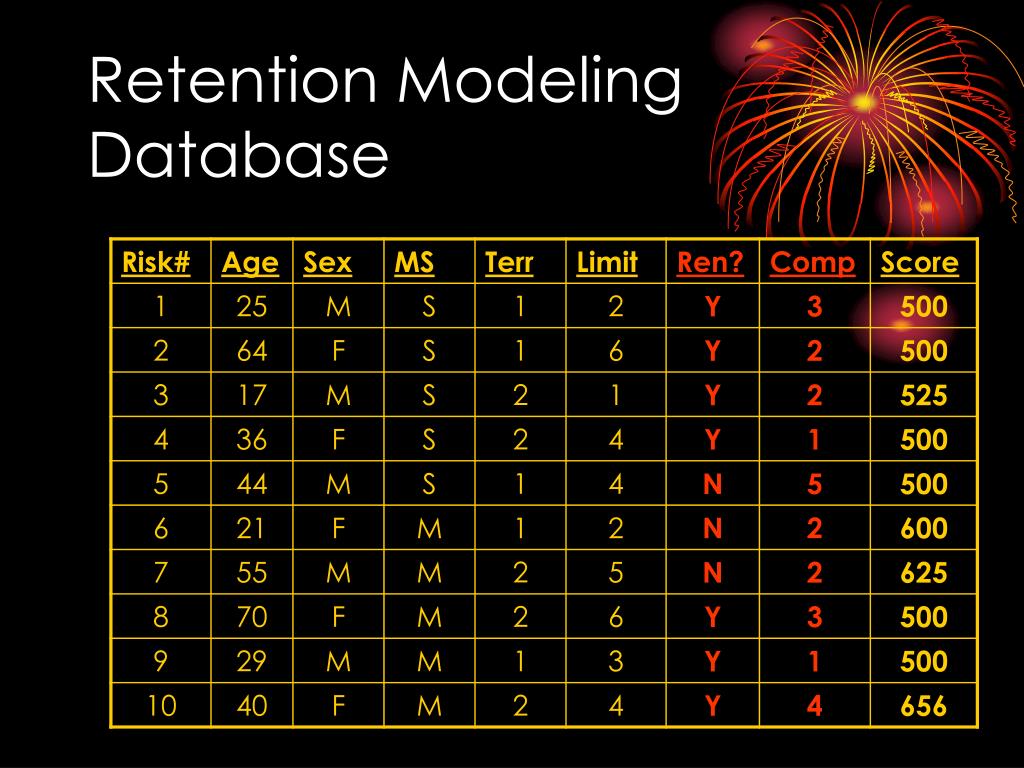 Retention Modeling Database

| Risk# | Age | Sex | MS | Terr | Limit | Ren? | Comp | Score |
|---|---|---|---|---|---|---|---|---|
| 1 | 25 | M | S | 1 | 2 | Y | 3 | 500 |
| 2 | 64 | F | S | 1 | 6 | Y | 2 | 500 |
| 3 | 17 | M | S | 2 | 1 | Y | 2 | 525 |
| 4 | 36 | F | S | 2 | 4 | Y | 1 | 500 |
| 5 | 44 | M | S | 1 | 4 | N | 5 | 500 |
| 6 | 21 | F | M | 1 | 2 | N | 2 | 600 |
| 7 | 55 | M | M | 2 | 5 | N | 2 | 625 |
| 8 | 70 | F | M | 2 | 6 | Y | 3 | 500 |
| 9 | 29 | M | M | 1 | 3 | Y | 1 | 500 |
| 10 | 40 | F | M | 2 | 4 | Y | 4 | 656 |